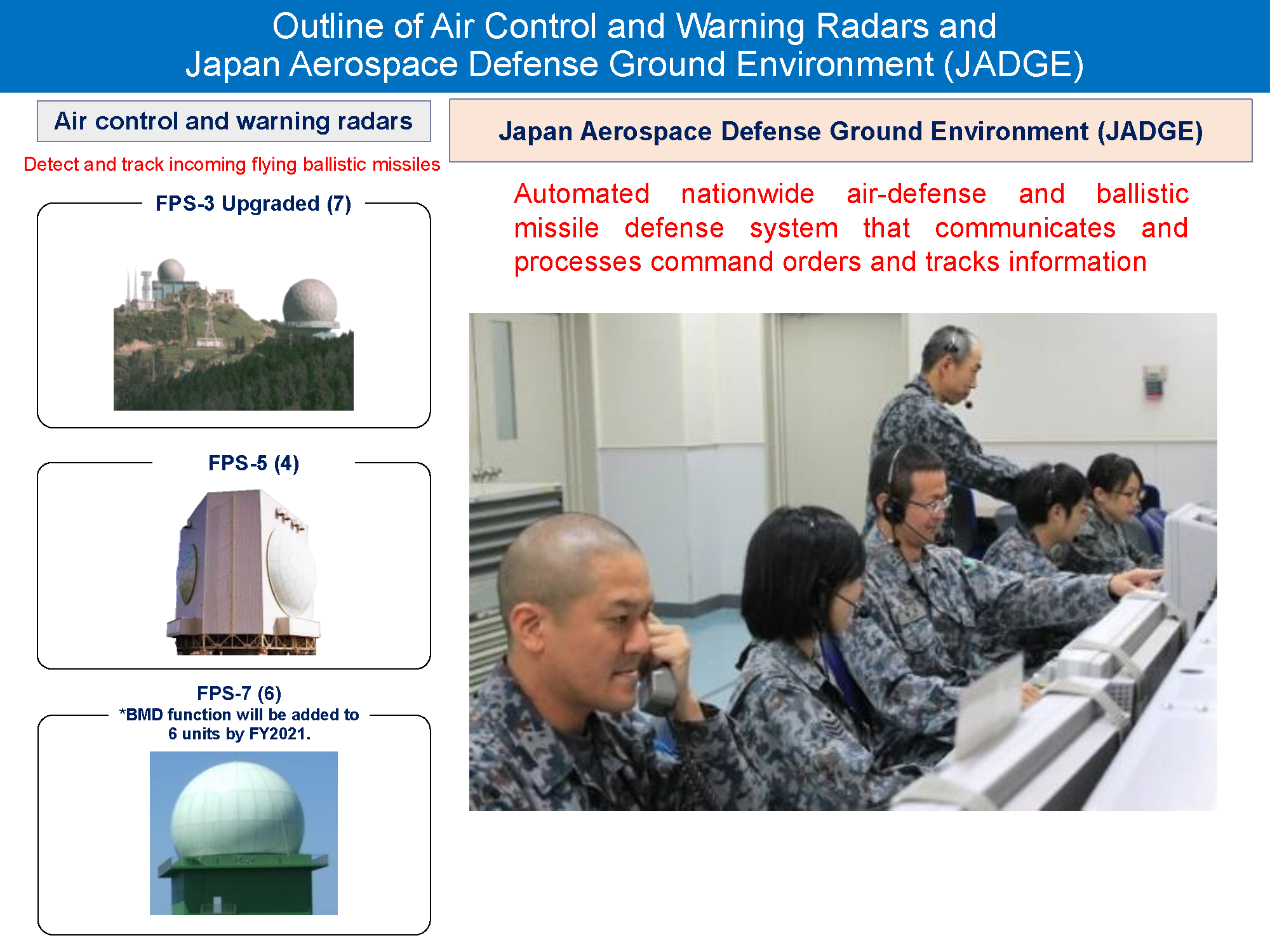 Outline of Air Control and Warning Radars and Japan Aerospace Defense Ground Environment (JADGE)

Air control and warning radars

Detect and track incoming flying ballistic missiles

FPS-3 Upgraded (7)

FPS-5 (4)

FPS-7 (6)
*BMD function will be added to 6 units by FY2021.

Japan Aerospace Defense Ground Environment (JADGE)

Automated nationwide air-defense and ballistic missile defense system that communicates and processes command orders and tracks information